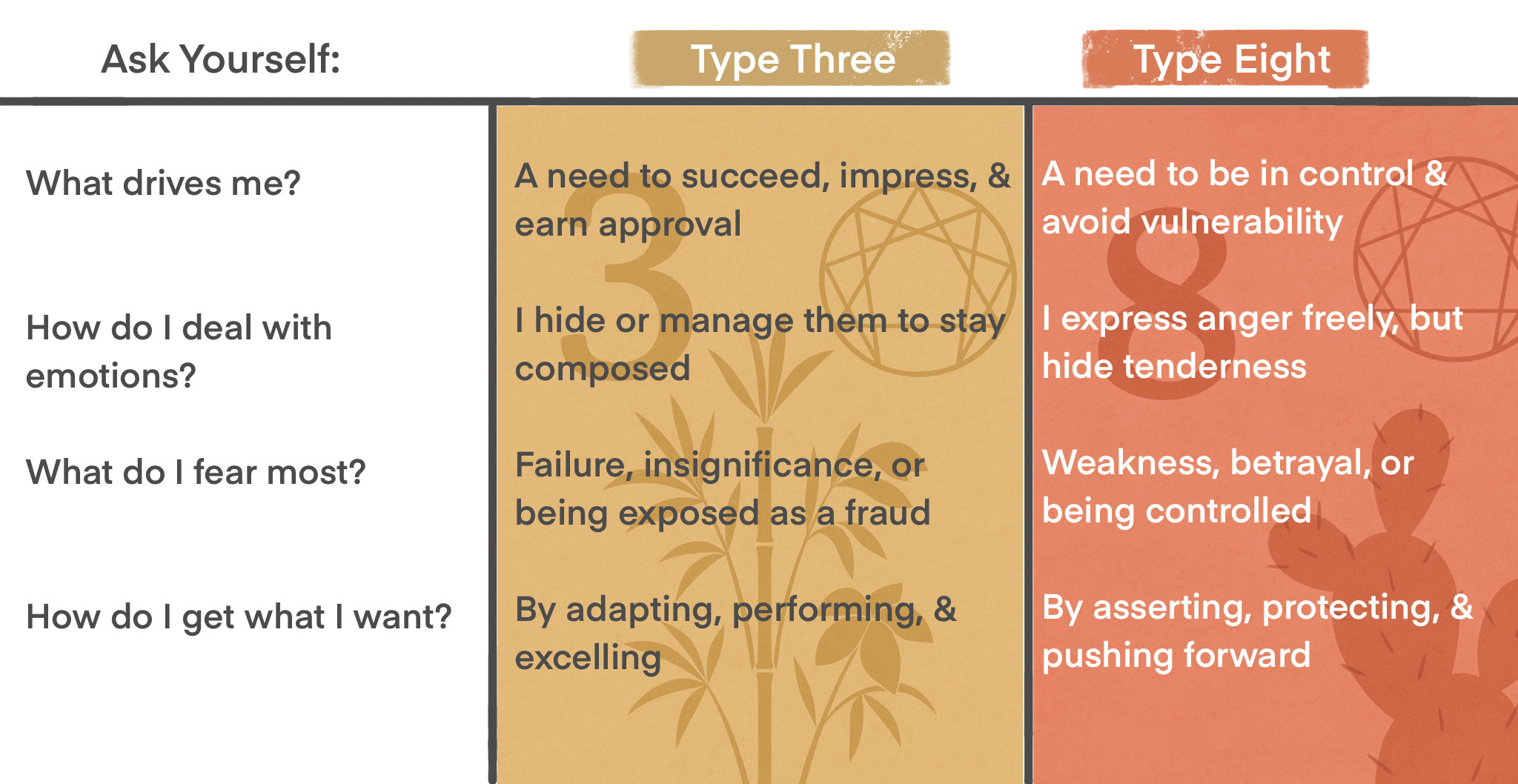 | Ask Yourself: | Type Three | Type Eight |
|---|---|---|
| What drives me? | A need to succeed, impress, & earn approval | A need to be in control & avoid vulnerability |
| How do I deal with emotions? | I hide or manage them to stay composed | I express anger freely, but hide tenderness |
| What do I fear most? | Failure, insignificance, or being exposed as a fraud | Weakness, betrayal, or being controlled |
| How do I get what I want? | By adapting, performing, & excelling | By asserting, protecting, & pushing forward |